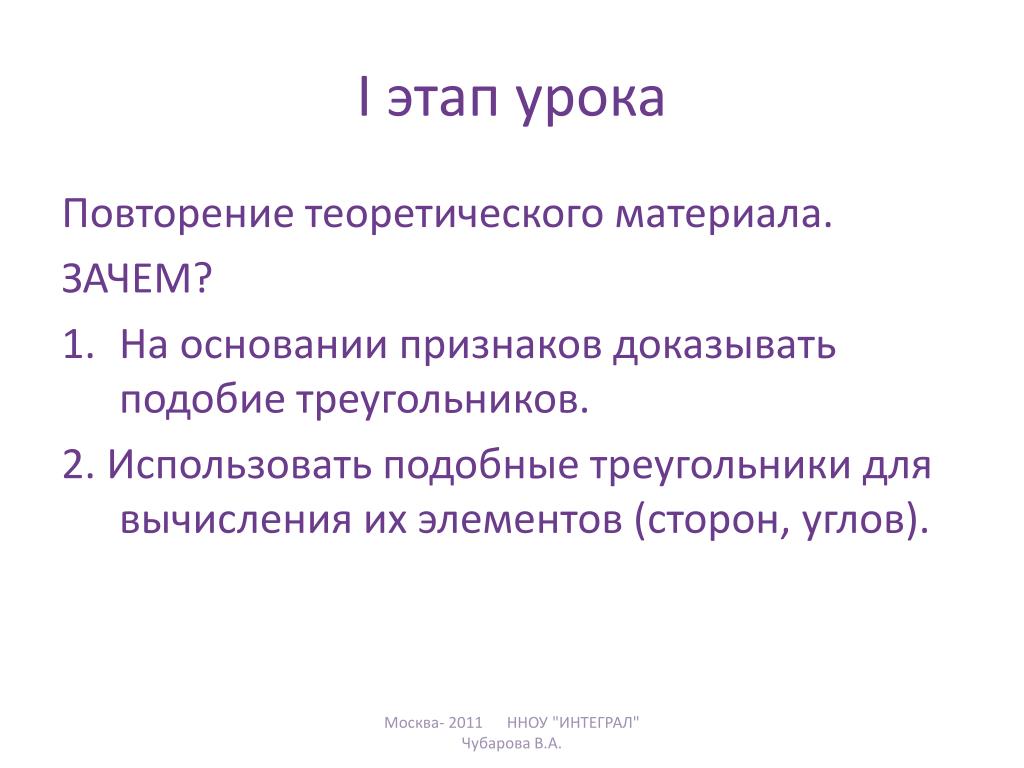 I этап урока

Повторение теоретического материала.

ЗАЧЕМ?

1. На основании признаков доказывать подобие треугольников.

2. Использовать подобные треугольники для вычисления их элементов (сторон, углов).

Москва- 2011 ННОУ "ИНТЕГРАЛ" Чубарова В.А.